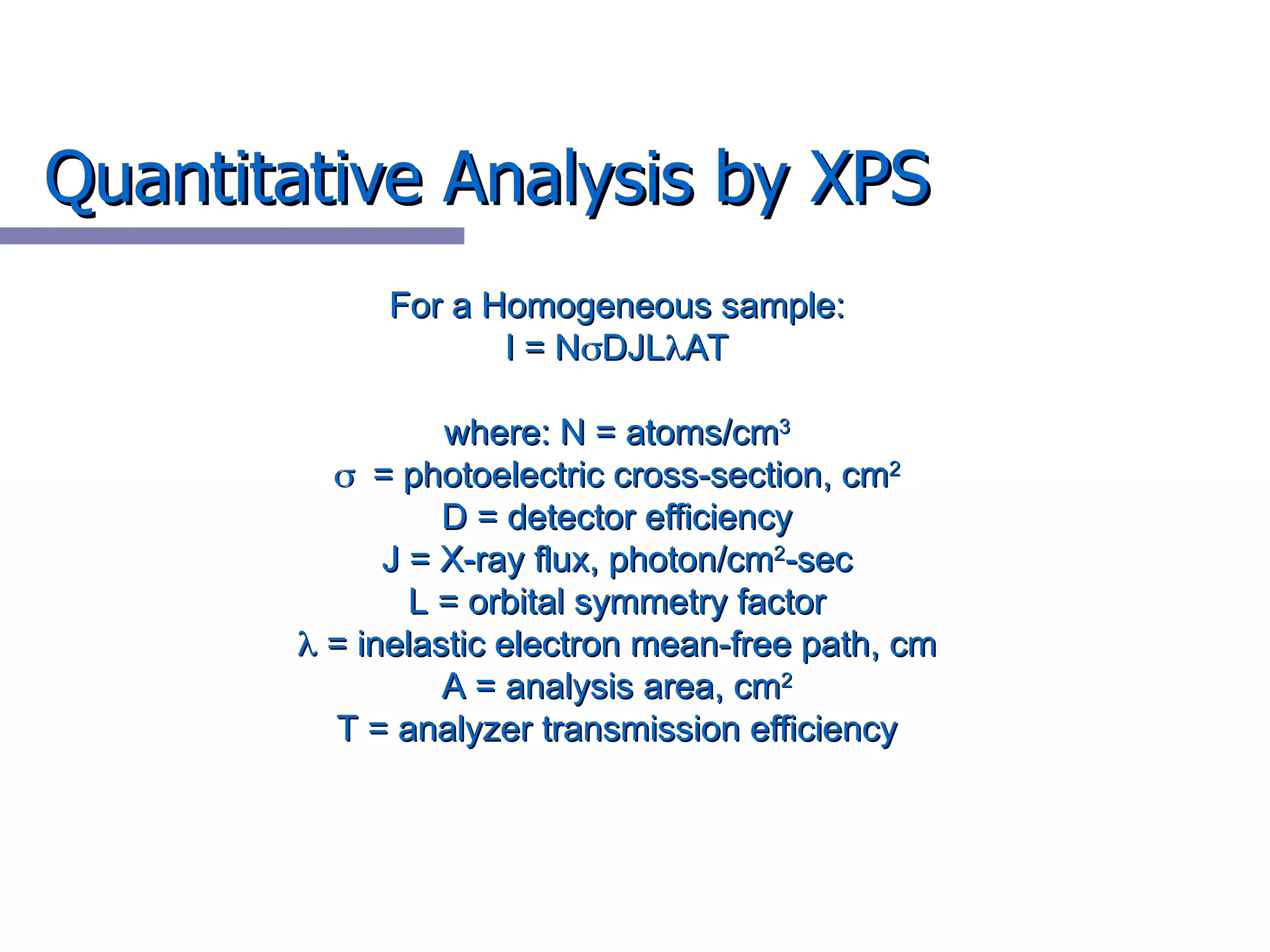 Quantitative Analysis by XPS

For a Homogeneous sample:
$I = N\sigma DJL\lambda AT$

where: N = atoms/cm$^3$
$\sigma$ = photoelectric cross-section, cm$^2$
D = detector efficiency
J = X-ray flux, photon/cm$^2$-sec
L = orbital symmetry factor
$\lambda$ = inelastic electron mean-free path, cm
A = analysis area, cm$^2$
T = analyzer transmission efficiency